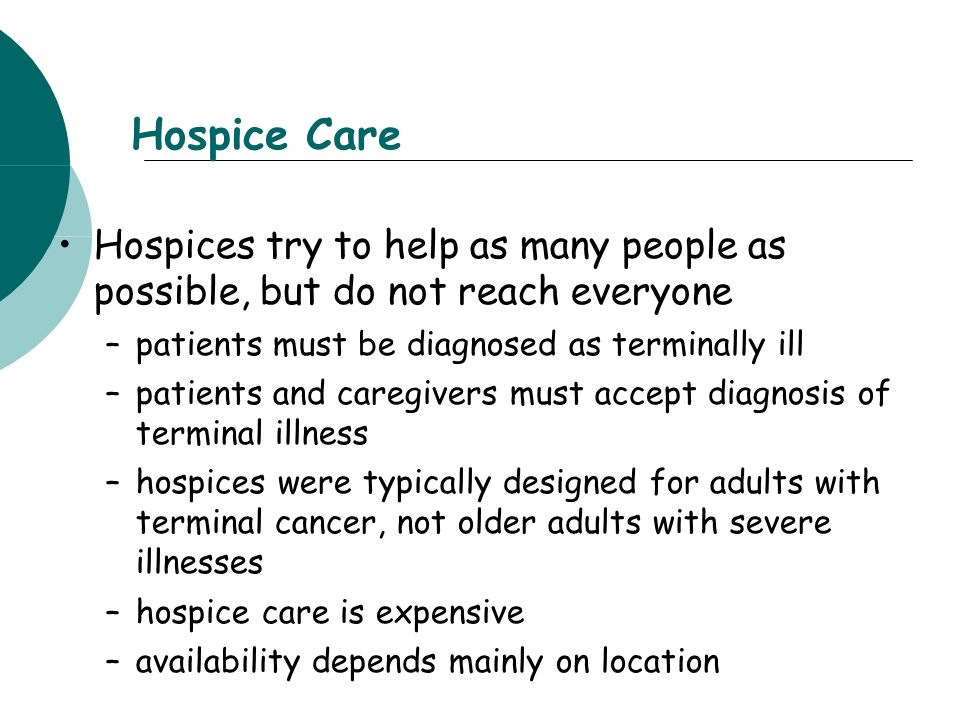 Hospice Care

• Hospices try to help as many people as possible, but do not reach everyone
  – patients must be diagnosed as terminally ill
  – patients and caregivers must accept diagnosis of terminal illness
  – hospices were typically designed for adults with terminal cancer, not older adults with severe illnesses
  – hospice care is expensive
  – availability depends mainly on location